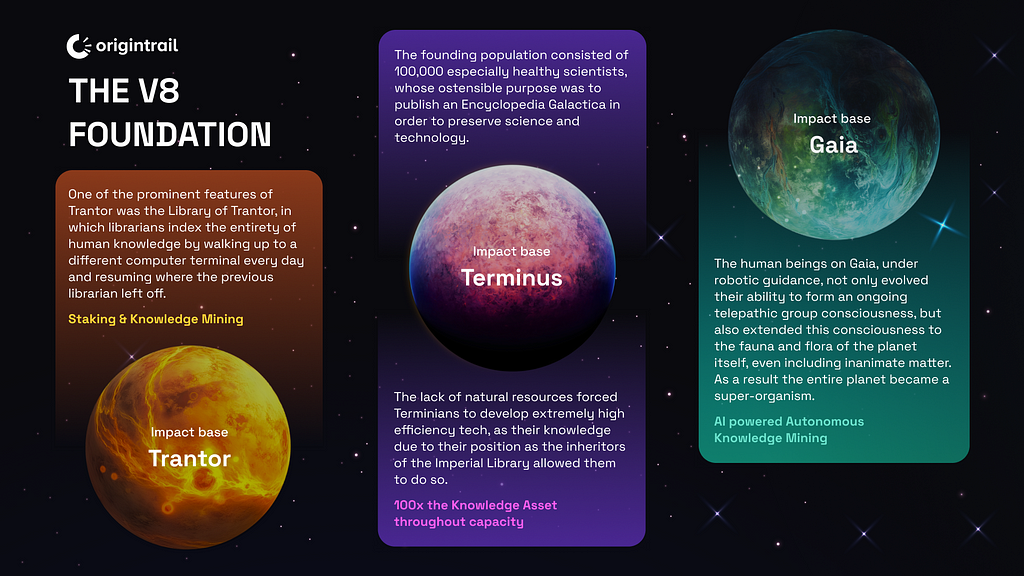 origintrail

THE V8 FOUNDATION

One of the prominent features of Trantor was the Library of Trantor, in which librarians index the entirety of human knowledge by walking up to a different computer terminal every day and resuming where the previous librarian left off.

Staking & Knowledge Mining

Impact base
Trantor

The founding population consisted of 100,000 especially healthy scientists, whose ostensible purpose was to publish an Encyclopedia Galactica in order to preserve science and technology.

Impact base
Terminus

The lack of natural resources forced Terminians to develop extremely high efficiency tech, as their knowledge due to their position as the inheritors of the Imperial Library allowed them to do so.

100x the Knowledge Asset throughout capacity

Impact base
Gaia

The human beings on Gaia, under robotic guidance, not only evolved their ability to form an ongoing telepathic group consciousness, but also extended this consciousness to the fauna and flora of the planet itself, even including inanimate matter. As a result the entire planet became a super-organism.

AI powered Autonomous Knowledge Mining